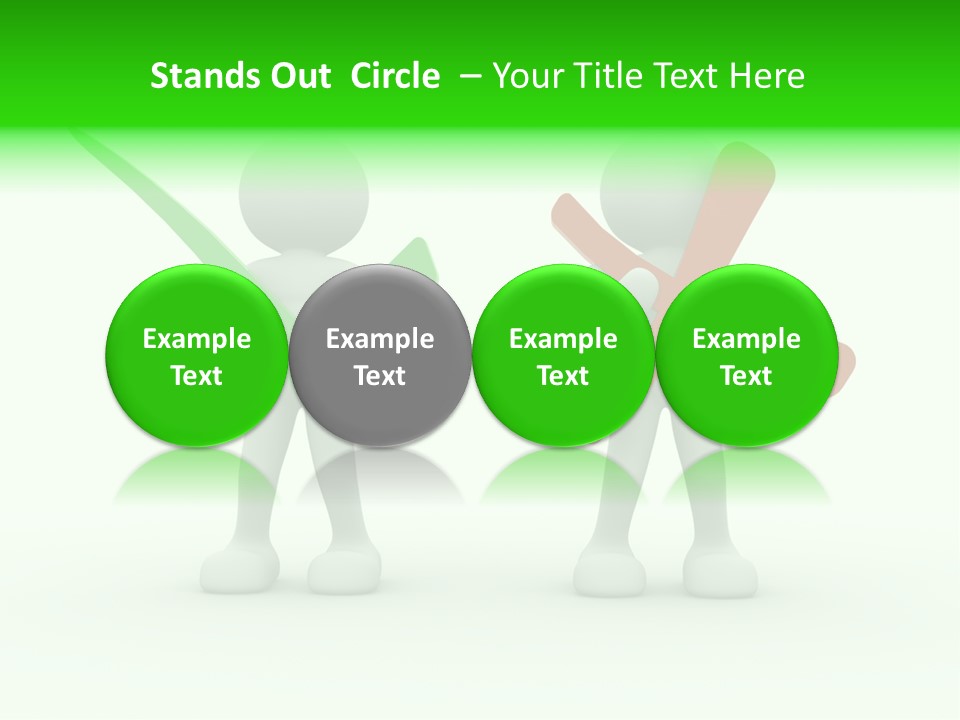 Stands Out Circle – Your Title Text Here

Example Text

Example Text

Example Text

Example Text